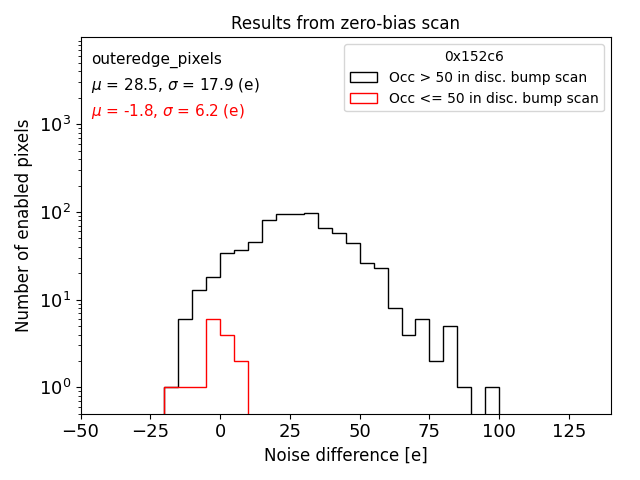 Results from zero-bias scan

outeredge_pixels
$\mu$ = 28.5, $\sigma$ = 17.9 (e)
$\mu$ = -1.8, $\sigma$ = 6.2 (e)

0x152c6
Occ > 50 in disc. bump scan
Occ <= 50 in disc. bump scan

Number of enabled pixels

$10^3$
$10^2$
$10^1$
$10^0$

−50 −25 0 25 50 75 100 125

Noise difference [e]